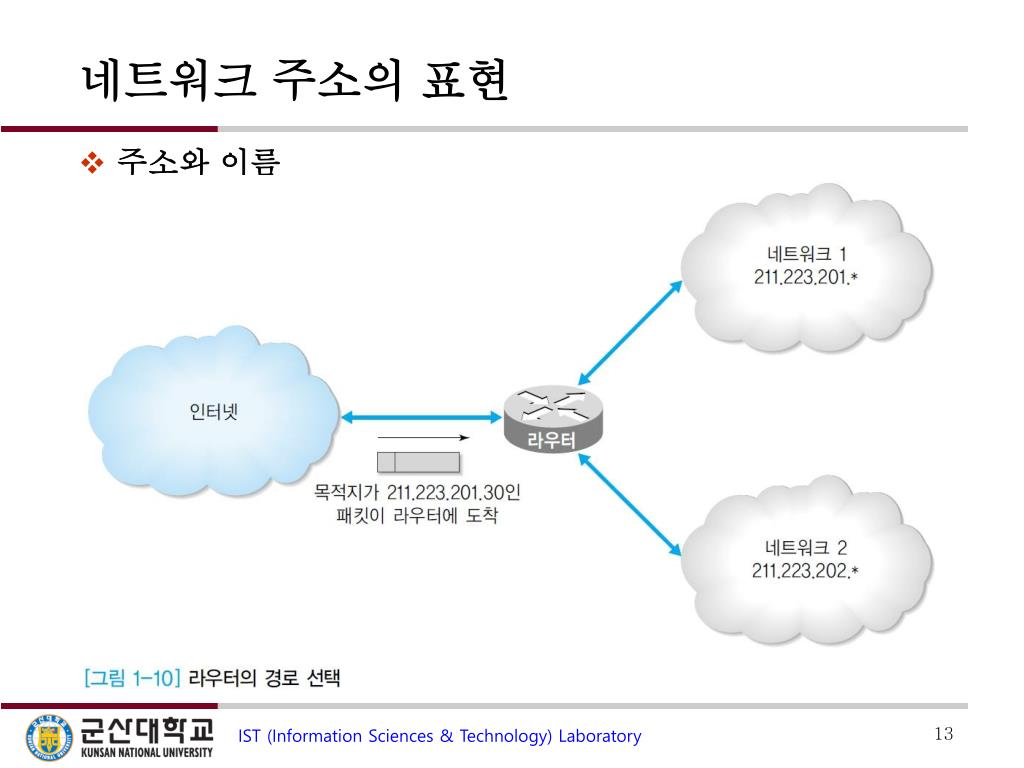 네트워크 주소의 표현

❖ 주소와 이름

네트워크 1
211.223.201.*

인터넷

라우터

목적지가 211.223.201.30인 패킷이 라우터에 도착

네트워크 2
211.223.202.*

[그림 1-10] 라우터의 경로 선택

군산대학교
KUNSAN NATIONAL UNIVERSITY

IST (Information Sciences & Technology) Laboratory

13